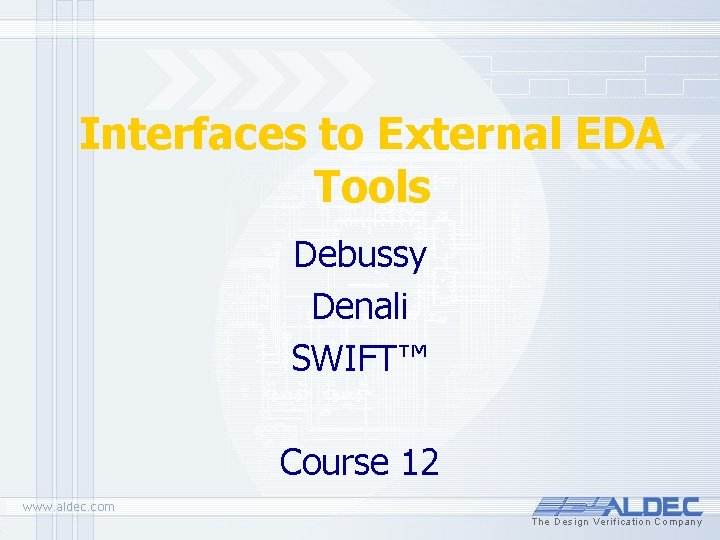 Interfaces to External EDA Tools

Debussy

Denali

SWIFT™

Course 12

www.aldec.com

ALDEC
The Design Verification Company